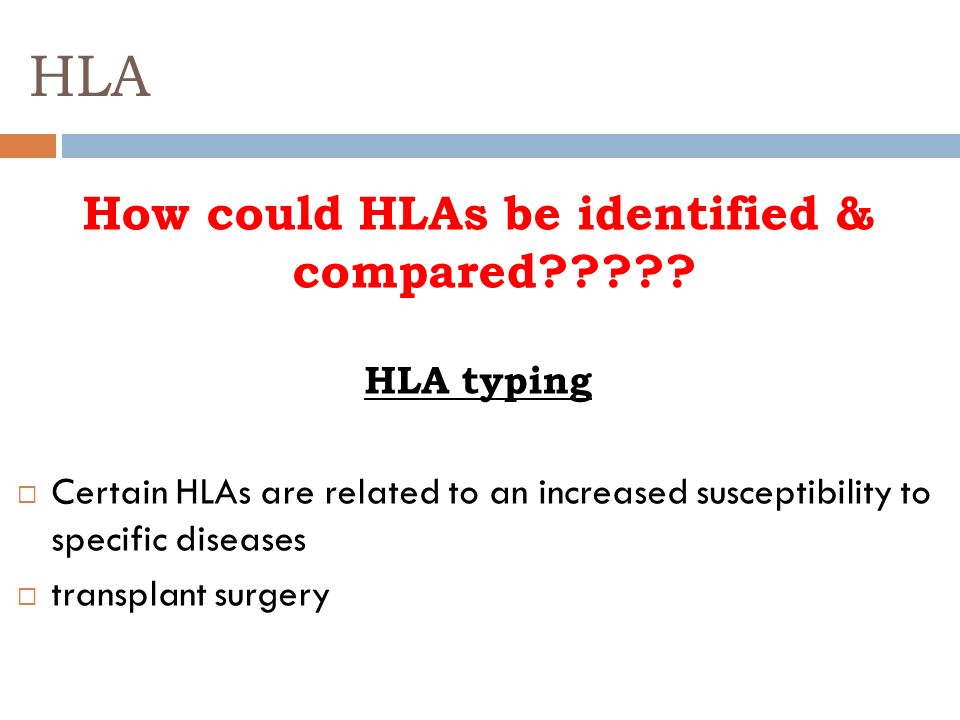 HLA

How could HLAs be identified & compared?????

HLA typing

□ Certain HLAs are related to an increased susceptibility to specific diseases

□ transplant surgery